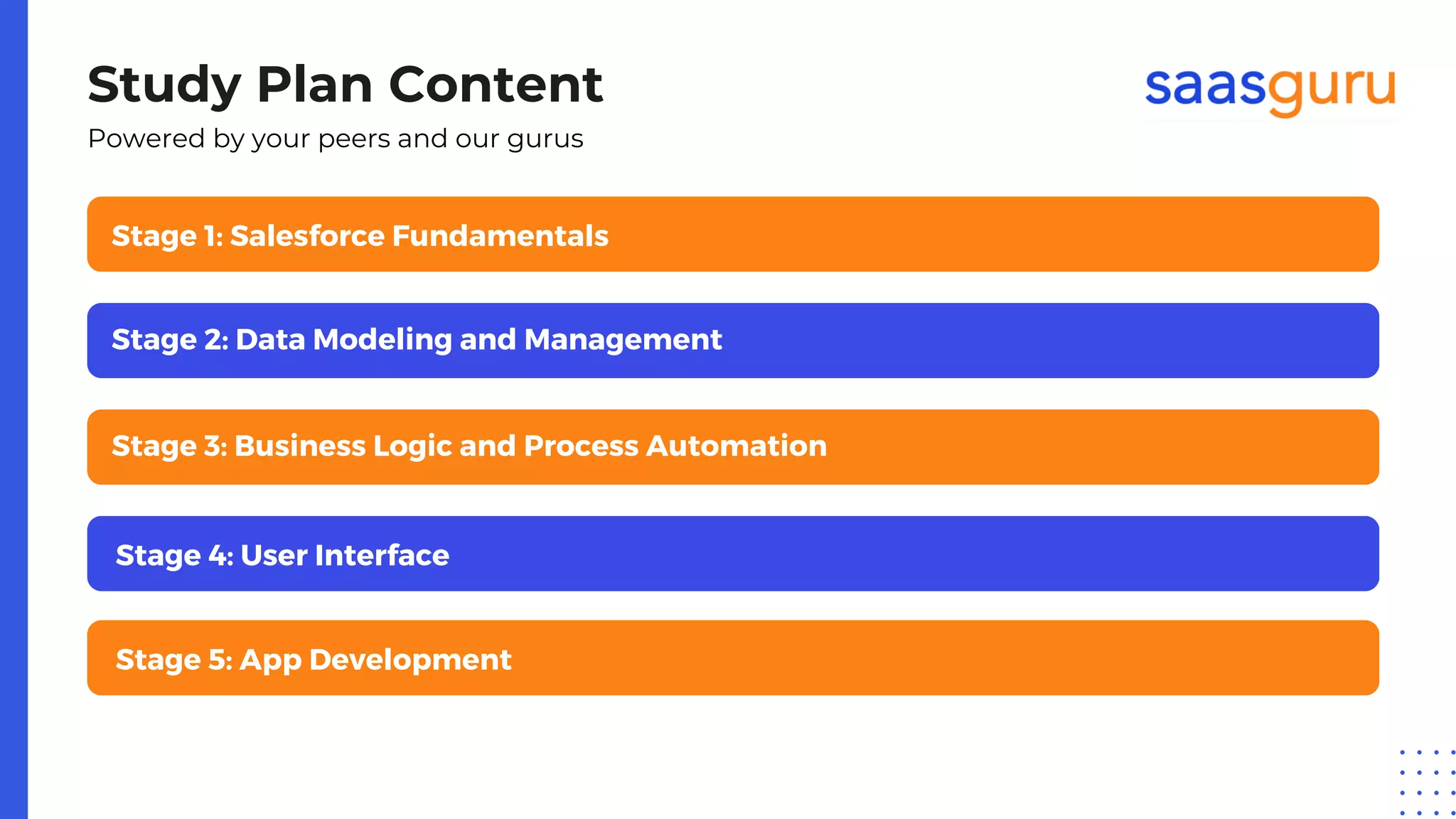 Study Plan Content

saasguru

Powered by your peers and our gurus

Stage 1: Salesforce Fundamentals

Stage 2: Data Modeling and Management

Stage 3: Business Logic and Process Automation

Stage 4: User Interface

Stage 5: App Development